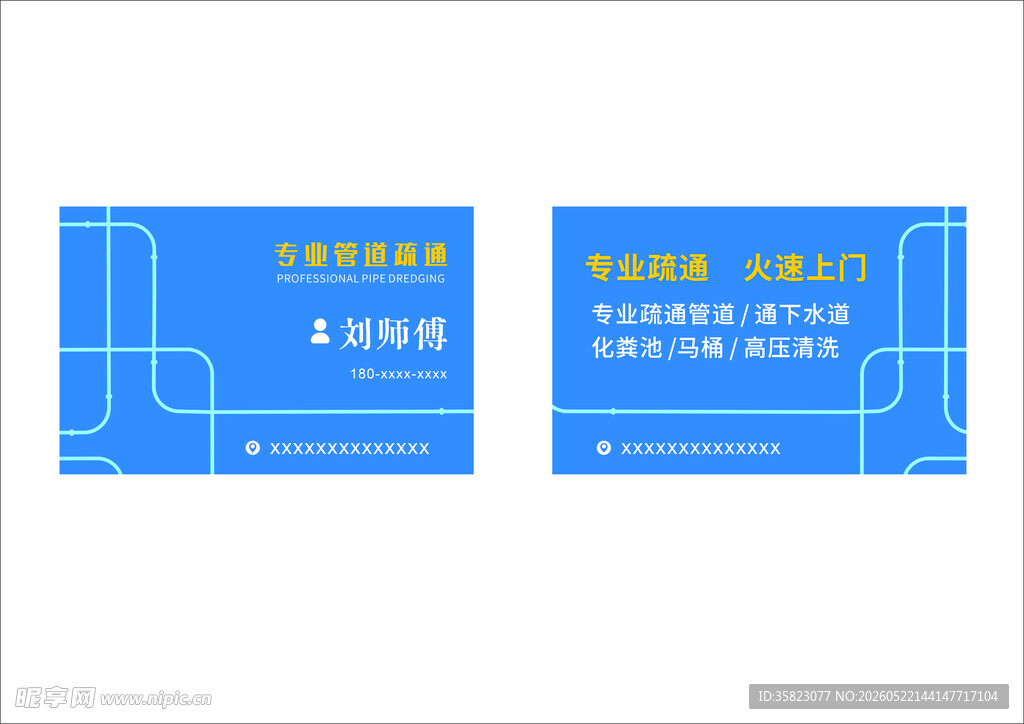 专业管道疏通
PROFESSIONAL PIPE DREDGING

刘师傅

180-xxxx-xxxx

XXXXXXXXXXXXXX

专业疏通　火速上门

专业疏通管道 / 通下水道
化粪池 /马桶 / 高压清洗

XXXXXXXXXXXXXX

昵享网 www.nipic.cn

ID:35823077 NO:20260522144147717104